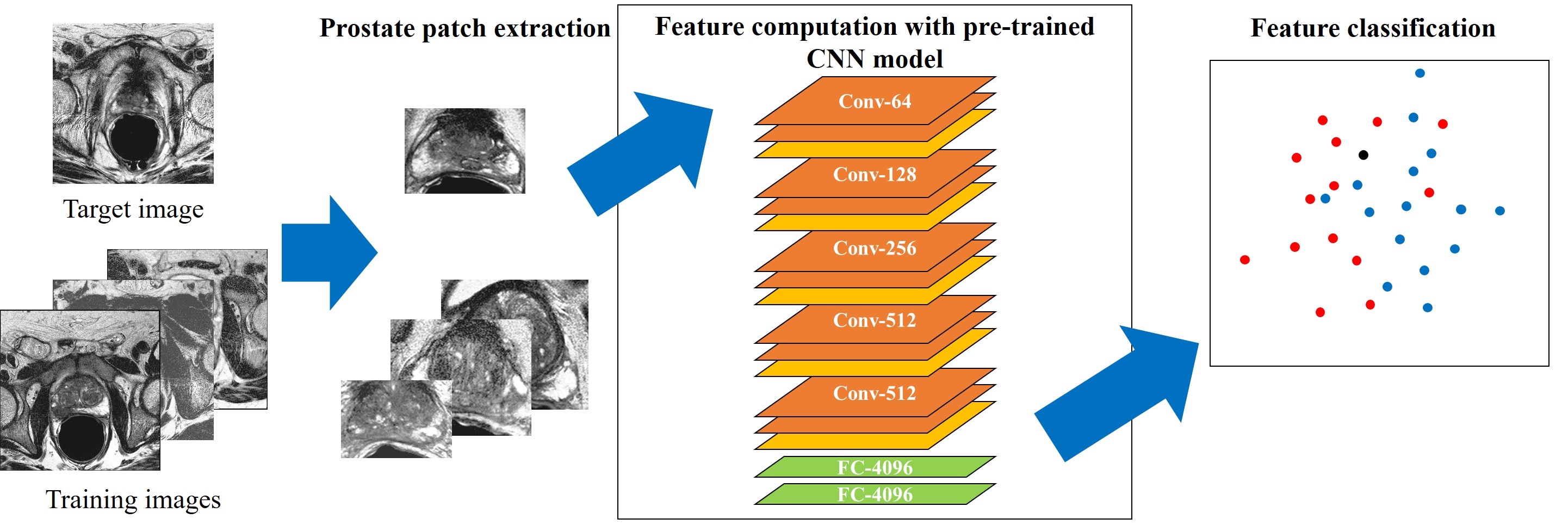 Target image

Training images

Prostate patch extraction

Feature computation with pre-trained CNN model

Conv-64

Conv-128

Conv-256

Conv-512

Conv-512

FC-4096

FC-4096

Feature classification